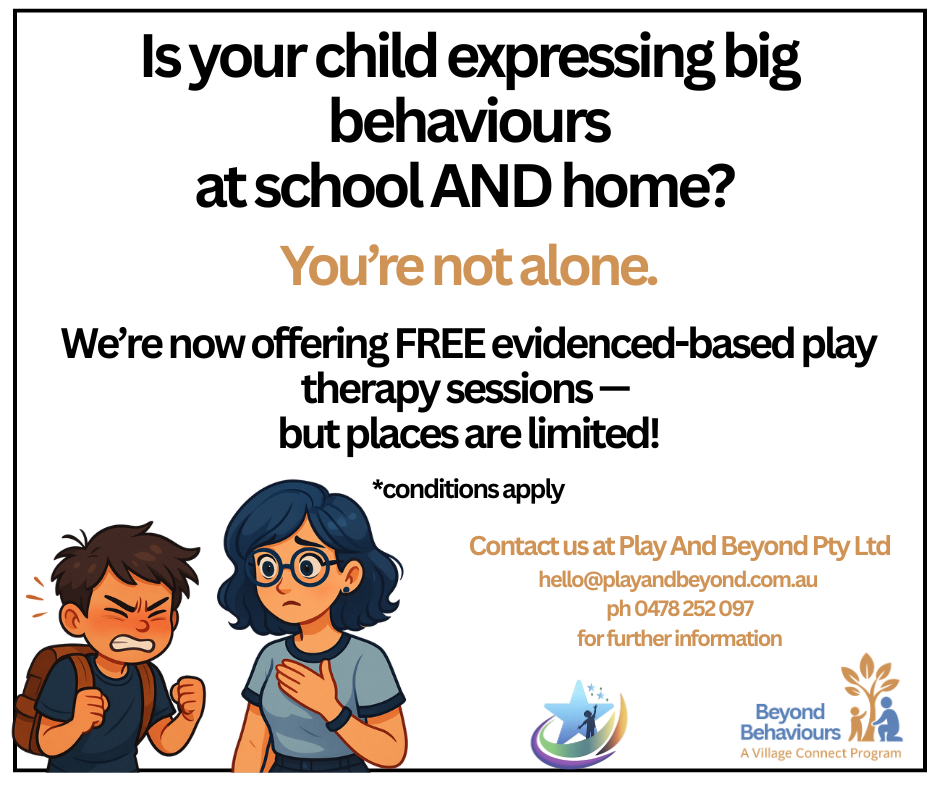 Is your child expressing big behaviours
at school AND home?

You're not alone.

We're now offering FREE evidenced-based play therapy sessions —
but places are limited!

*conditions apply

Contact us at Play And Beyond Pty Ltd
hello@playandbeyond.com.au
ph 0478 252 097
for further information

Beyond Behaviours
A Village Connect Program